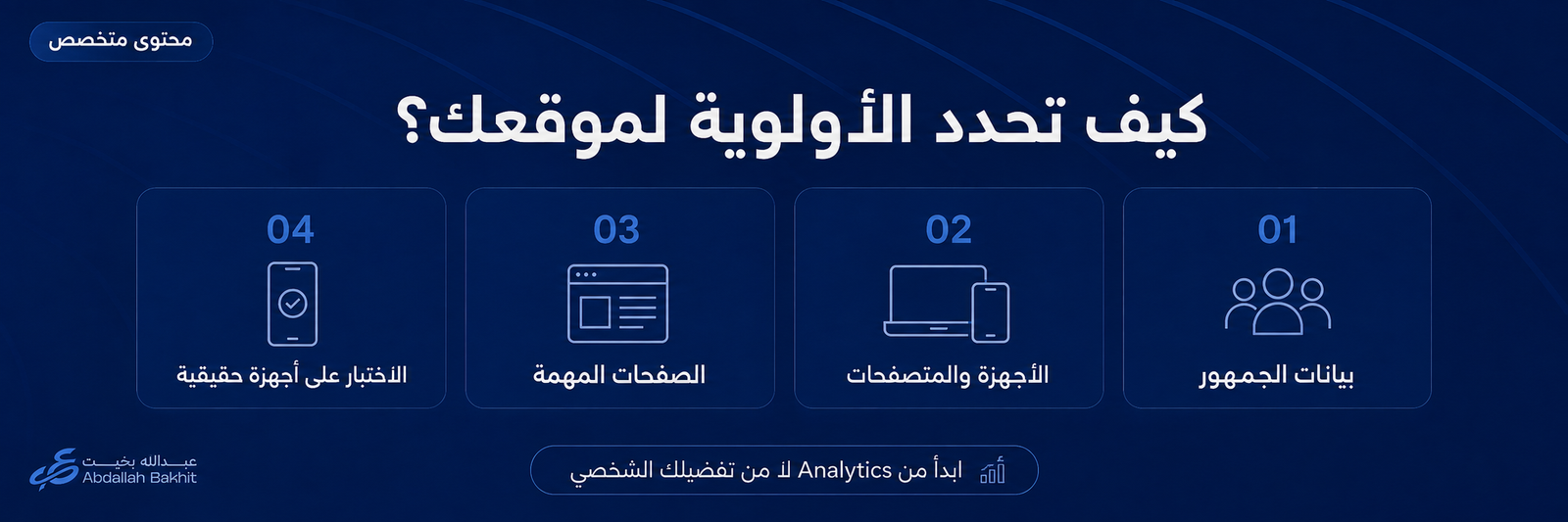 محتوى متخصص

كيف تحدد الأولوية لموقعك؟

01
بيانات الجمهور

02
الأجهزة والمتصفحات

03
الصفحات المهمة

04
الاختبار على أجهزة حقيقية

ابدأ من Analytics لا من تفضيلك الشخصي

عبدالله بخيت
Abdallah Bakhit